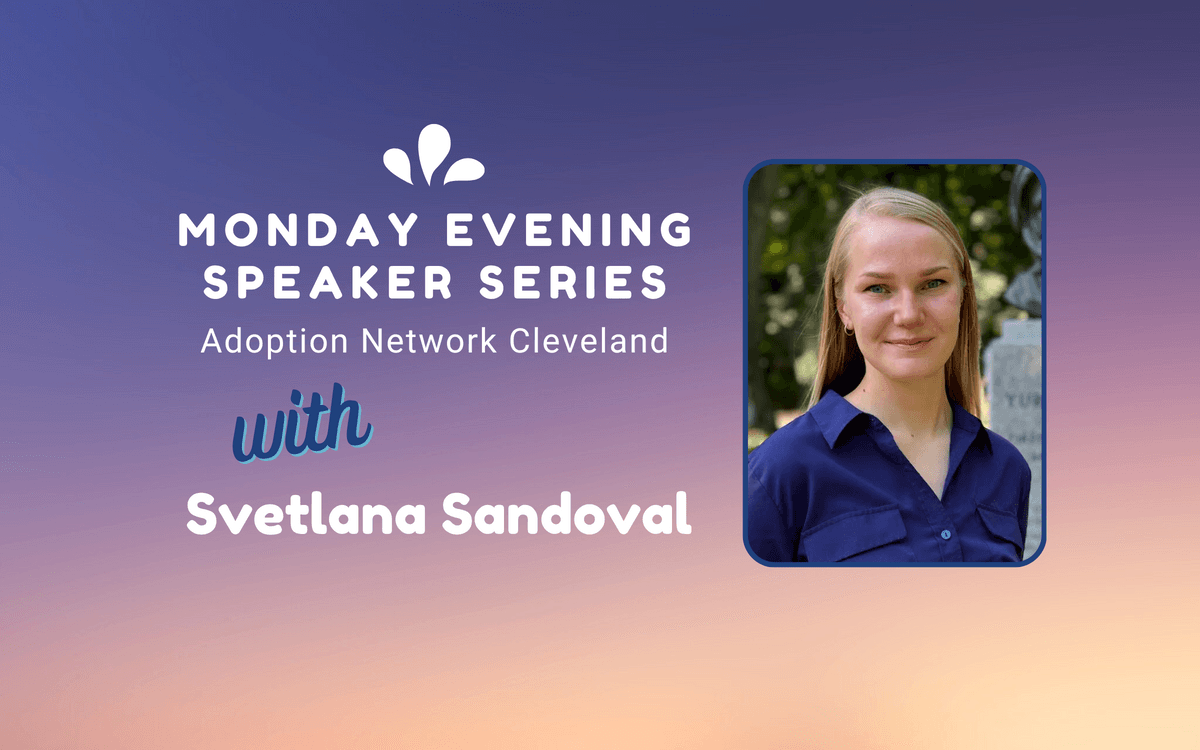 MONDAY EVENING SPEAKER SERIES
Adoption Network Cleveland

with

Svetlana Sandoval